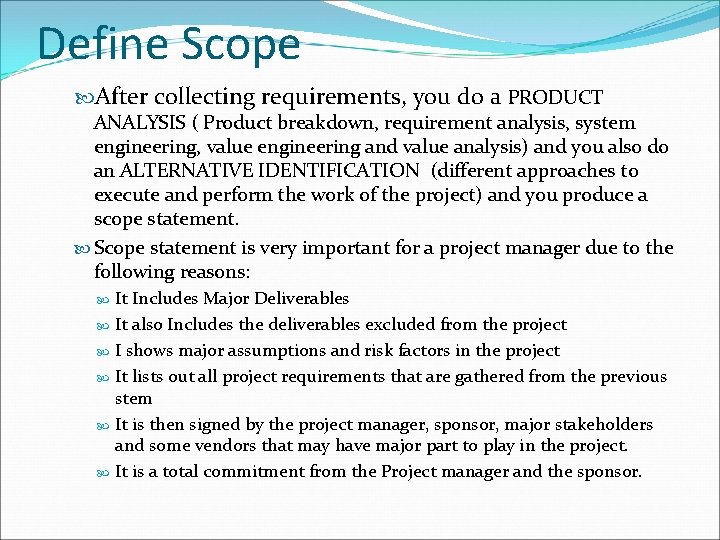 Define Scope

After collecting requirements, you do a PRODUCT ANALYSIS ( Product breakdown, requirement analysis, system engineering, value engineering and value analysis) and you also do an ALTERNATIVE IDENTIFICATION (different approaches to execute and perform the work of the project) and you produce a scope statement.

Scope statement is very important for a project manager due to the following reasons:

It Includes Major Deliverables

It also Includes the deliverables excluded from the project

I shows major assumptions and risk factors in the project

It lists out all project requirements that are gathered from the previous stem

It is then signed by the project manager, sponsor, major stakeholders and some vendors that may have major part to play in the project.

It is a total commitment from the Project manager and the sponsor.